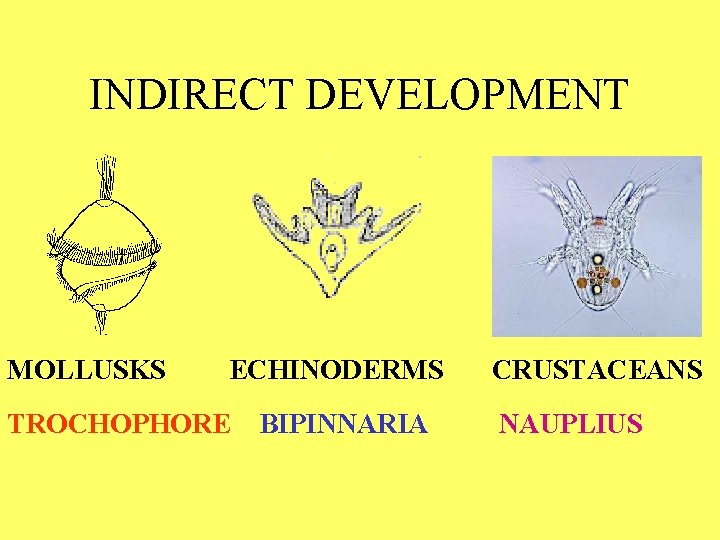 INDIRECT DEVELOPMENT

MOLLUSKS ECHINODERMS CRUSTACEANS

TROCHOPHORE BIPINNARIA NAUPLIUS